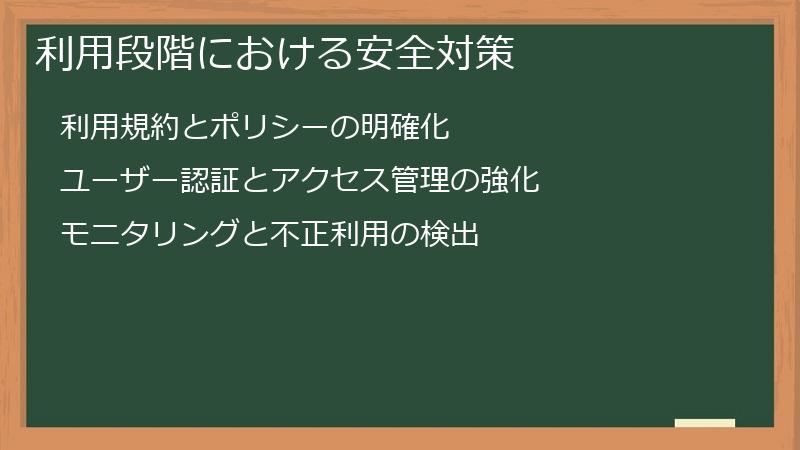 利用段階における安全対策

利用規約とポリシーの明確化

ユーザー認証とアクセス管理の強化

モニタリングと不正利用の検出